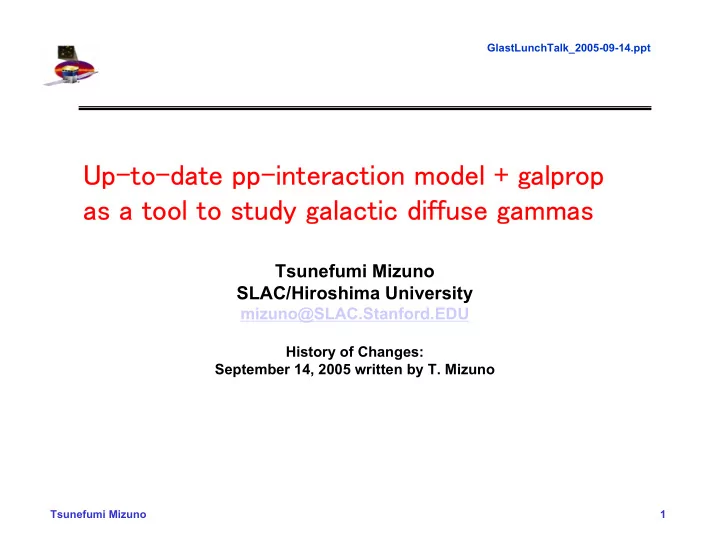 GlastLunchTalk_2005-09-14.ppt

Up-to-date pp-interaction model + galprop as a tool to study galactic diffuse gammas

Tsunefumi Mizuno
SLAC/Hiroshima University
mizuno@SLAC.Stanford.EDU

History of Changes:
September 14, 2005 written by T. Mizuno

Tsunefumi Mizuno

1